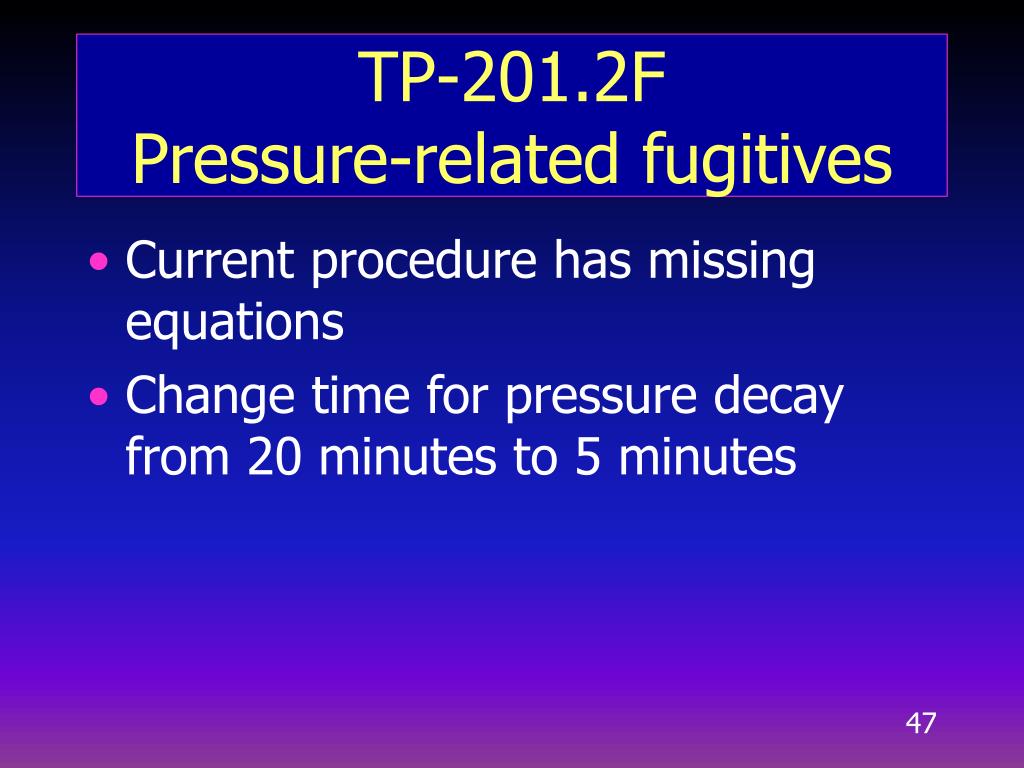 TP-201.2F
Pressure-related fugitives

• Current procedure has missing equations
• Change time for pressure decay from 20 minutes to 5 minutes

47